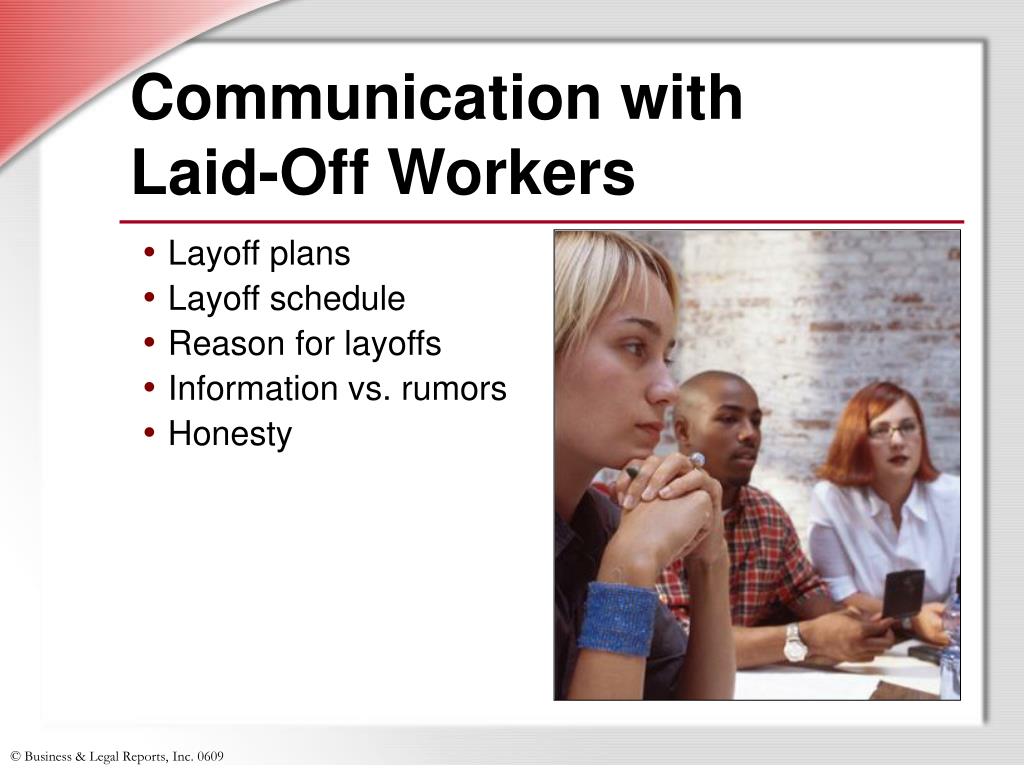 Communication with Laid-Off Workers

• Layoff plans
• Layoff schedule
• Reason for layoffs
• Information vs. rumors
• Honesty

© Business & Legal Reports, Inc. 0609